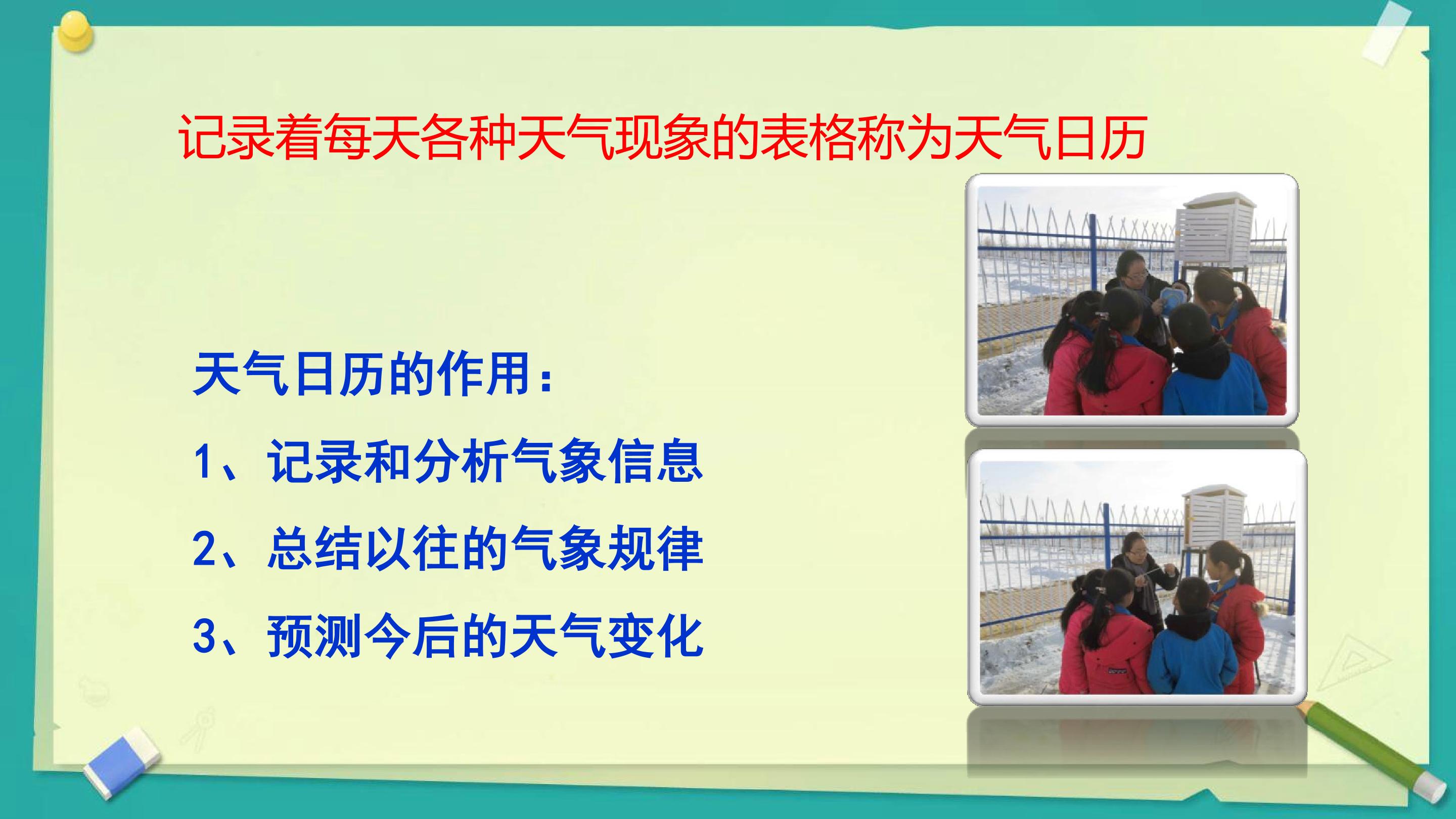 记录着每天各种天气现象的表格称为天气日历

天气日历的作用：

1、记录和分析气象信息

2、总结以往的气象规律

3、预测今后的天气变化